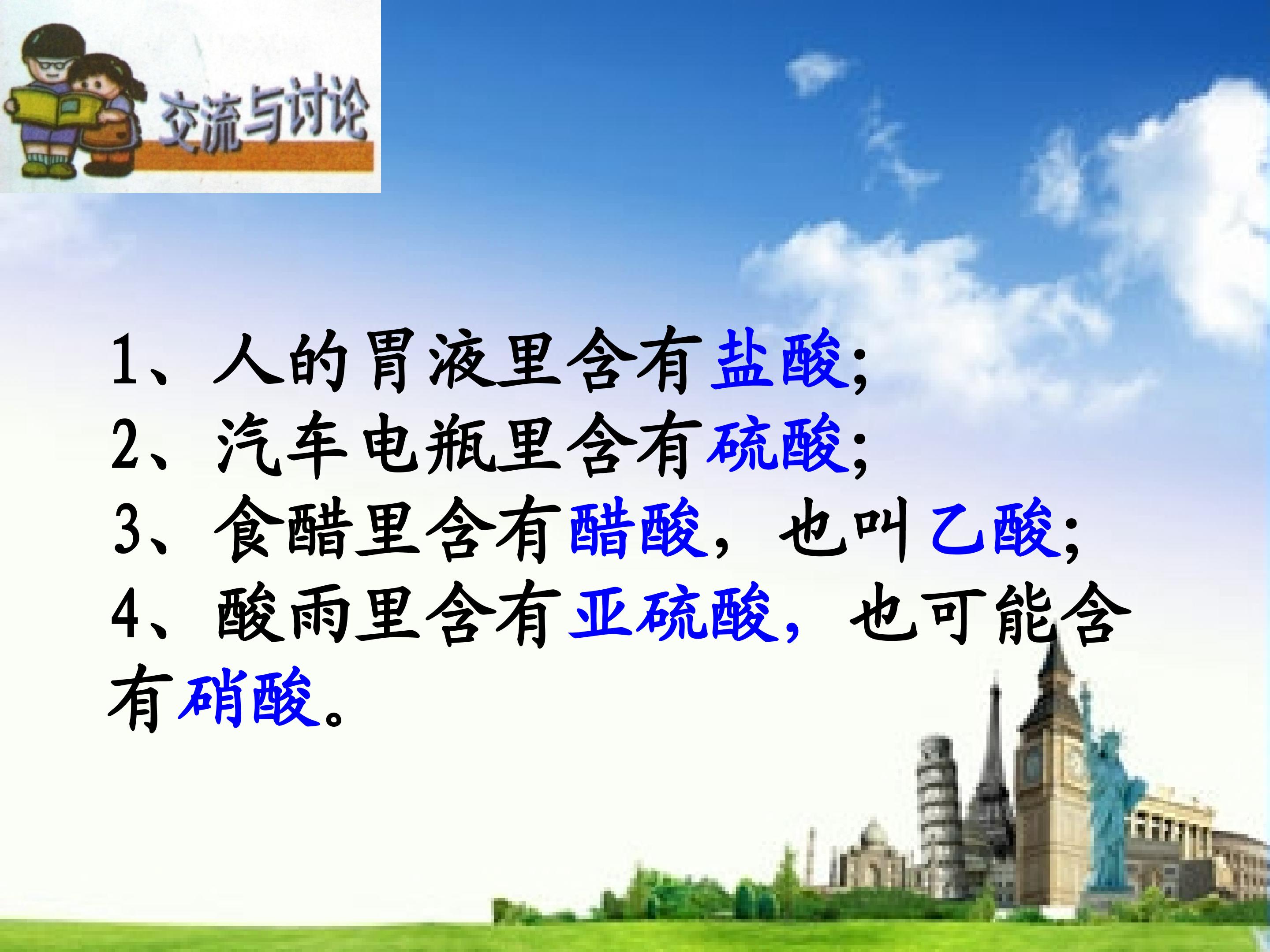 交流与讨论

1、人的胃液里含有盐酸;
2、汽车电瓶里含有硫酸;
3、食醋里含有醋酸，也叫乙酸;
4、酸雨里含有亚硫酸，也可能含有硝酸。